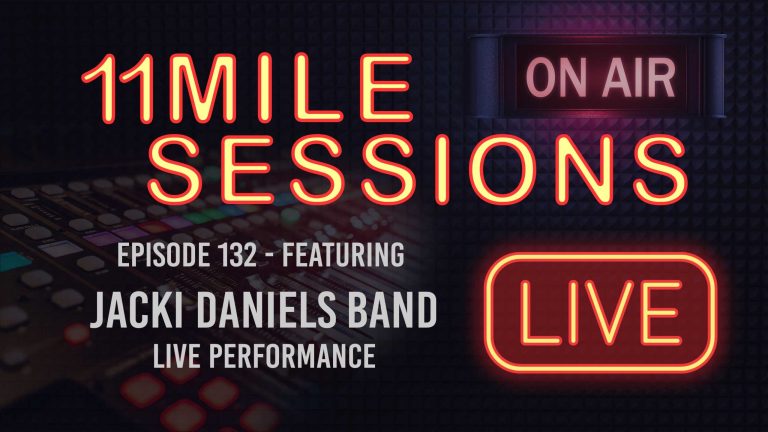 11MILE SESSIONS

ON AIR

EPISODE 132 - FEATURING
JACKI DANIELS BAND
LIVE PERFORMANCE

LIVE